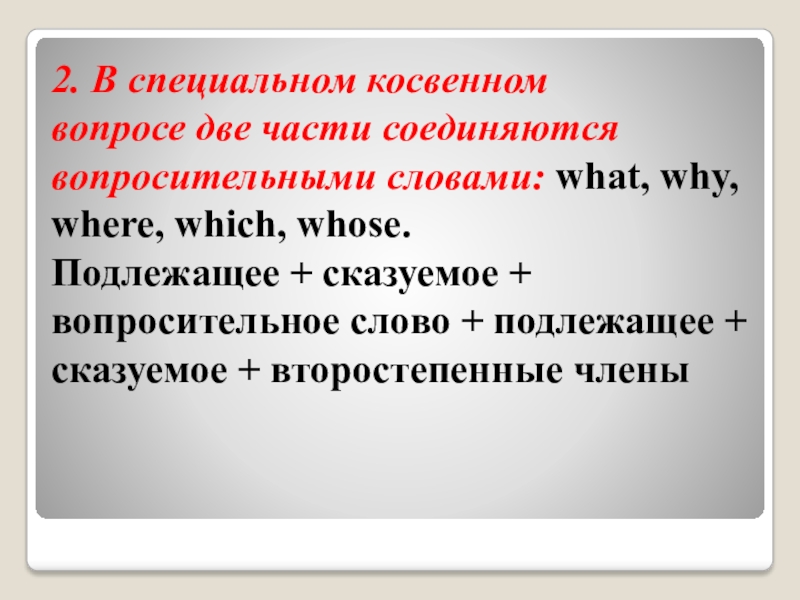 2. В специальном косвенном вопросе две части соединяются вопросительными словами: what, why, where, which, whose.
Подлежащее + сказуемое + вопросительное слово + подлежащее + сказуемое + второстепенные члены